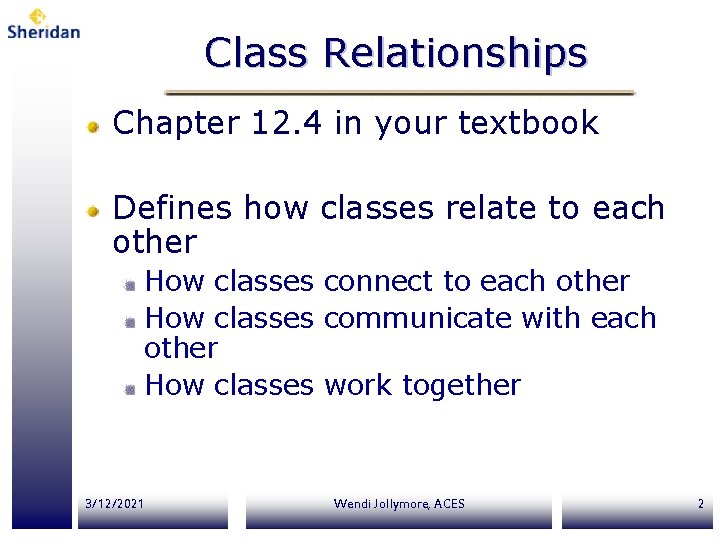 Sheridan

Class Relationships

Chapter 12.4 in your textbook

Defines how classes relate to each other

How classes connect to each other

How classes communicate with each other

How classes work together

3/12/2021

Wendi Jollymore, ACES

2